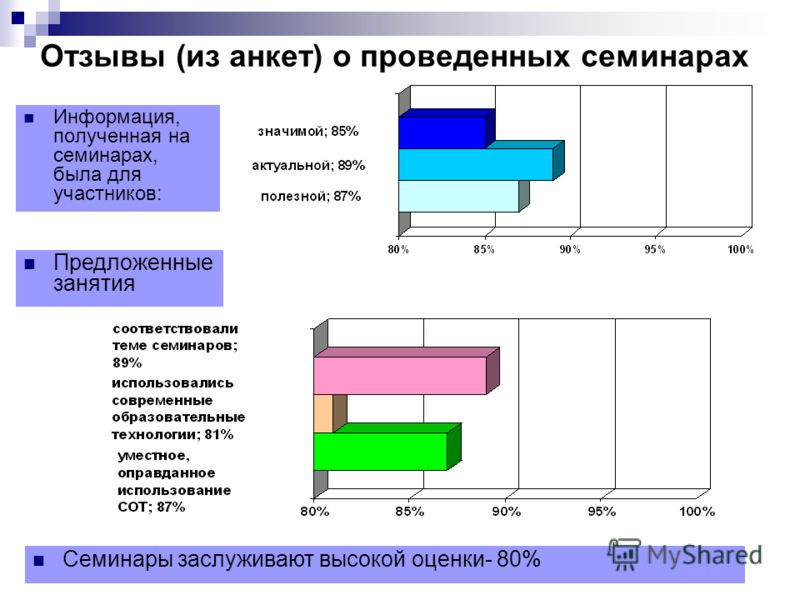 Отзывы (из анкет) о проведенных семинарах

Информация, полученная на семинарах, была для участников:

значимой; 85%
актуальной; 89%
полезной; 87%

80% 85% 90% 95% 100%

Предложенные занятия

соответствовали теме семинаров; 89%
использовались современные образовательные технологии; 81%
уместное, оправданное использование СОТ; 87%

80% 85% 90% 95% 100%

Семинары заслуживают высокой оценки- 80%

MyShared